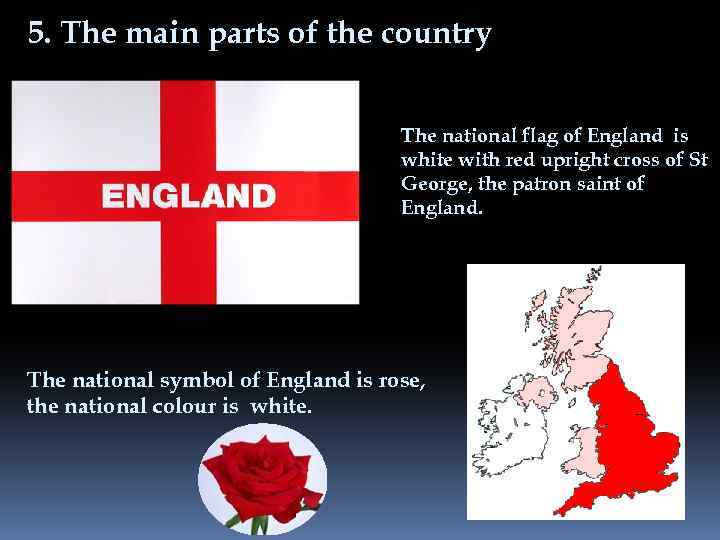 5. The main parts of the country

ENGLAND

The national flag of England is white with red upright cross of St George, the patron saint of England.

The national symbol of England is rose, the national colour is white.